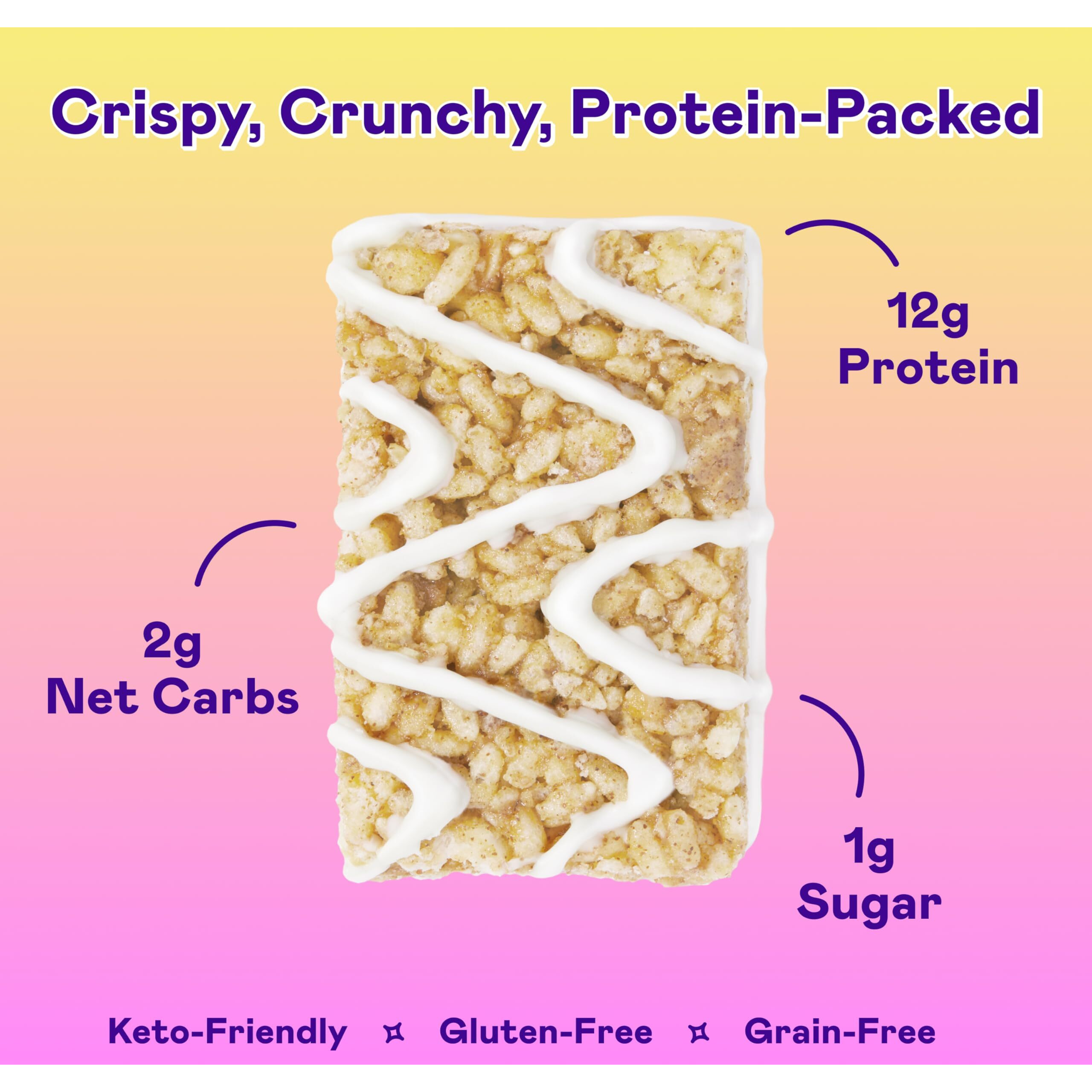 Crispy, Crunchy, Protein-Packed

12g
Protein

2g
Net Carbs

1g
Sugar

Keto-Friendly Gluten-Free Grain-Free